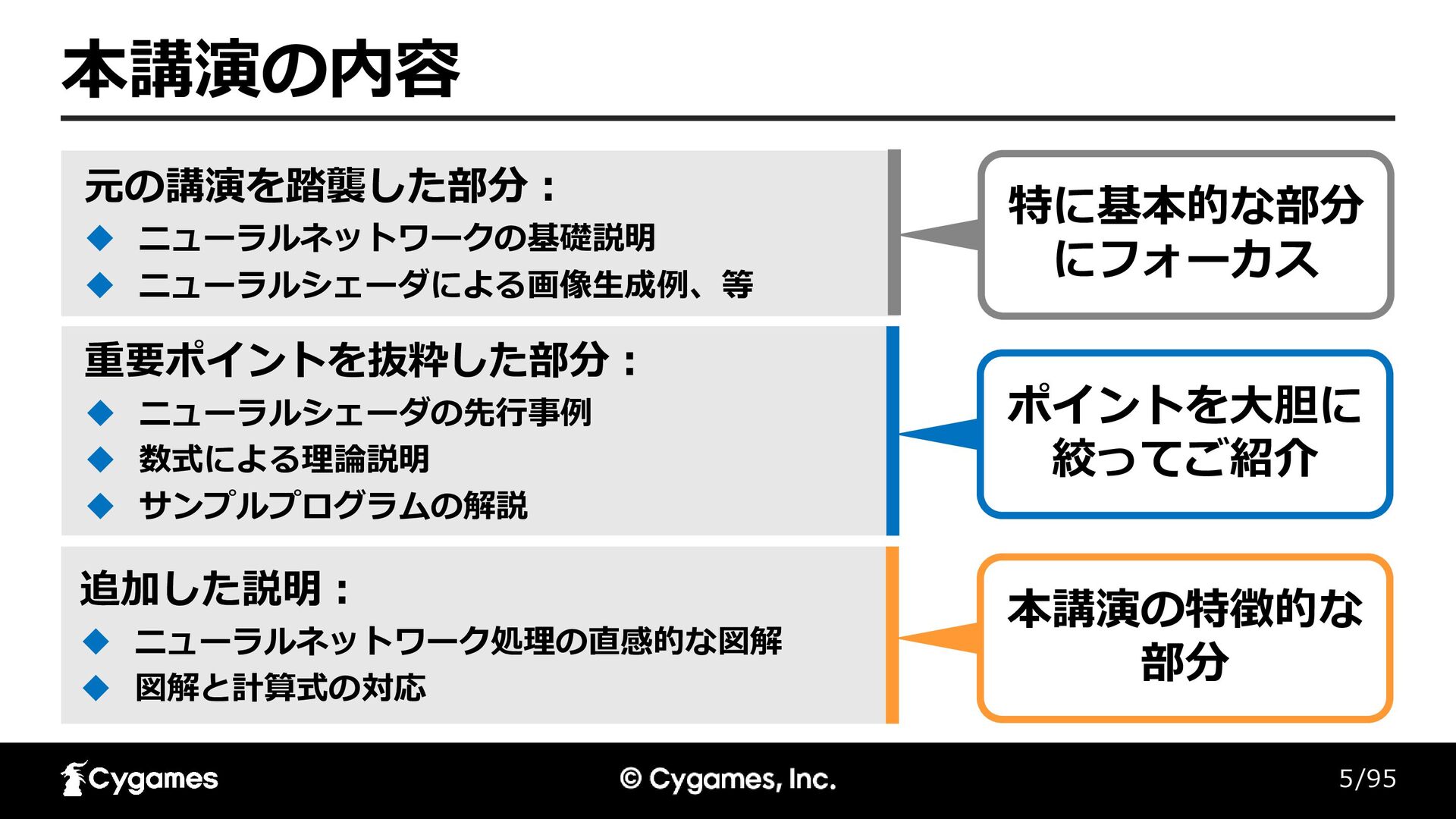 本講演の内容

元の講演を踏襲した部分：
◆ ニューラルネットワークの基礎説明
◆ ニューラルシェーダによる画像生成例、等

特に基本的な部分にフォーカス

重要ポイントを抜粋した部分：
◆ ニューラルシェーダの先行事例
◆ 数式による理論説明
◆ サンプルプログラムの解説

ポイントを大胆に絞ってご紹介

追加した説明：
◆ ニューラルネットワーク処理の直感的な図解
◆ 図解と計算式の対応

本講演の特徴的な部分

Cygames
© Cygames, Inc.
5/95